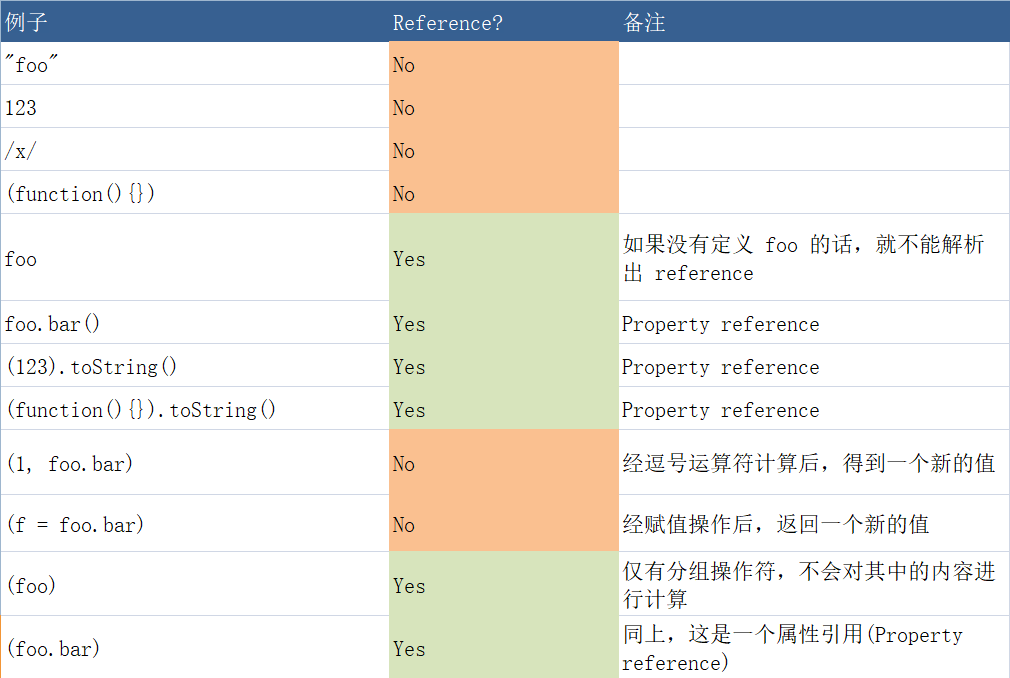 | 例子 | Reference? | 备注 |
|---|---|---|
| "foo" | No | |
| 123 | No | |
| /x/ | No | |
| (function(){}) | No | |
| foo | Yes | 如果没有定义 foo 的话，就不能解析出 reference |
| foo.bar() | Yes | Property reference |
| (123).toString() | Yes | Property reference |
| (function(){}).toString() | Yes | Property reference |
| (1, foo.bar) | No | 经逗号运算符计算后，得到一个新的值 |
| (f = foo.bar) | No | 经赋值操作后，返回一个新的值 |
| (foo) | Yes | 仅有分组操作符，不会对其中的内容进行计算 |
| (foo.bar) | Yes | 同上，这是一个属性引用(Property reference) |